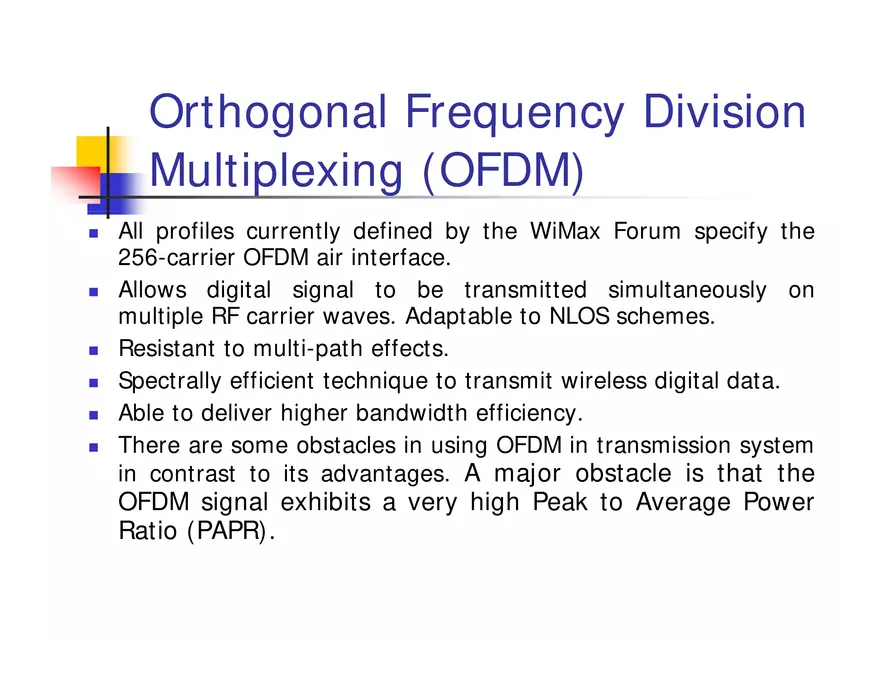 Orthogonal Frequency Division Multiplexing (OFDM)

- All profiles currently defined by the WiMax Forum specify the 256-carrier OFDM air interface.
- Allows digital signal to be transmitted simultaneously on multiple RF carrier waves. Adaptable to NLOS schemes.
- Resistant to multi-path effects.
- Spectrally efficient technique to transmit wireless digital data.
- Able to deliver higher bandwidth efficiency.
- There are some obstacles in using OFDM in transmission system in contrast to its advantages. A major obstacle is that the OFDM signal exhibits a very high Peak to Average Power Ratio (PAPR).